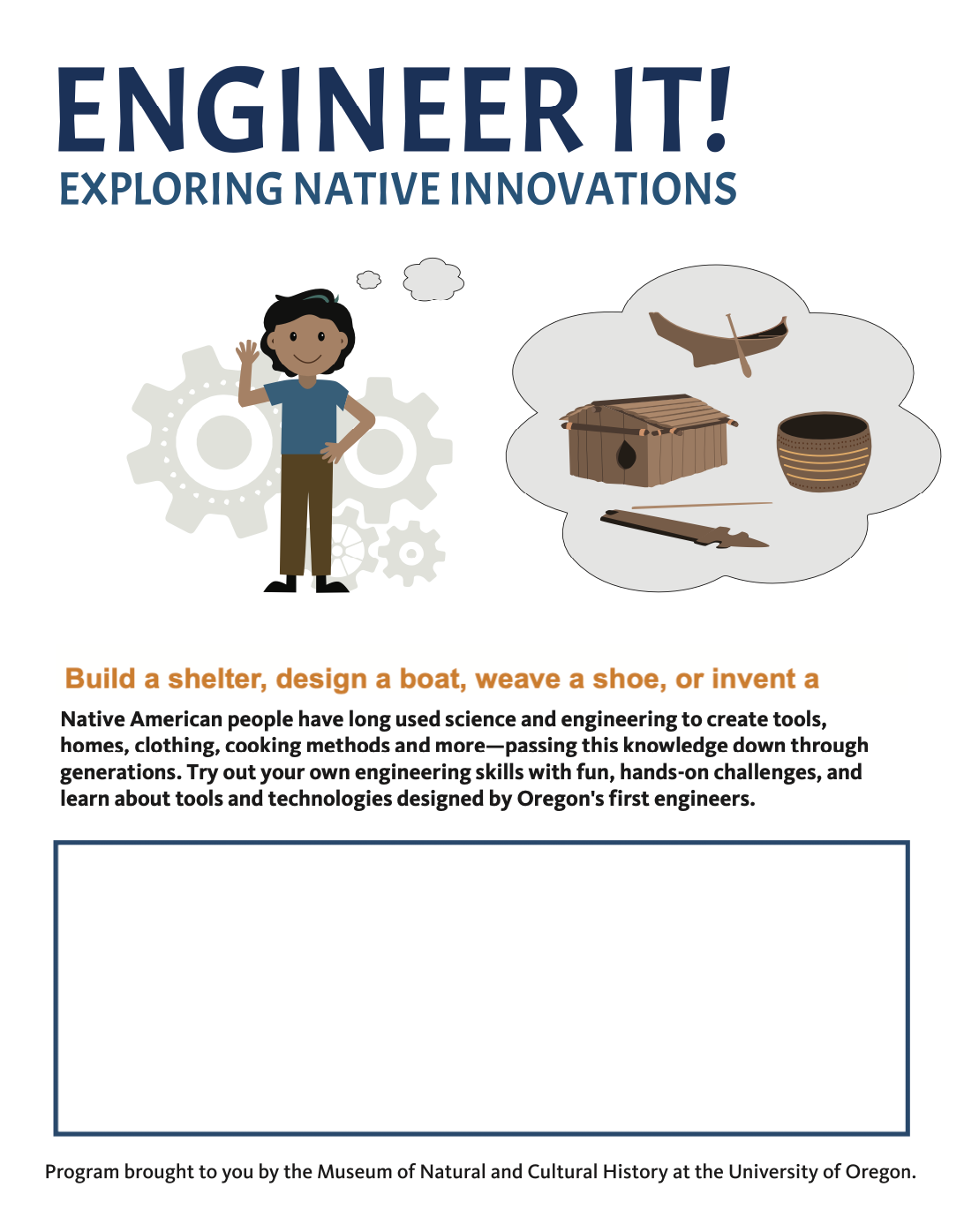 ENGINEER IT!
EXPLORING NATIVE INNOVATIONS

Build a shelter, design a boat, weave a shoe, or invent a

Native American people have long used science and engineering to create tools, homes, clothing, cooking methods and more—passing this knowledge down through generations. Try out your own engineering skills with fun, hands-on challenges, and learn about tools and technologies designed by Oregon's first engineers.

Program brought to you by the Museum of Natural and Cultural History at the University of Oregon.